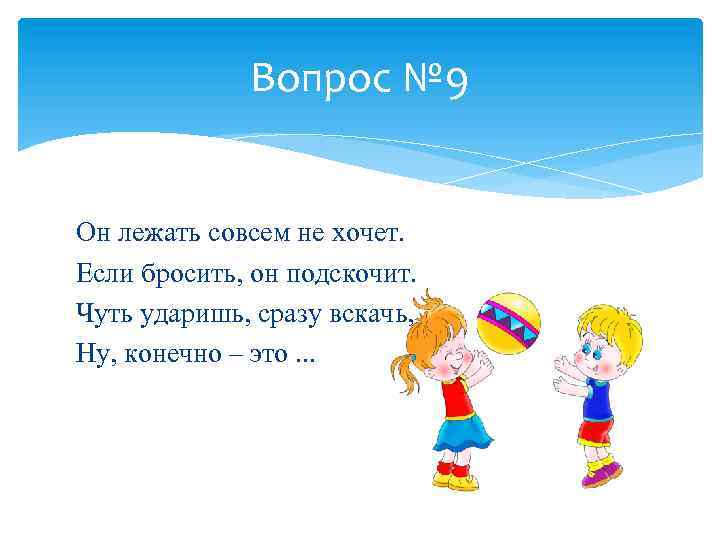 Вопрос №9

Он лежать совсем не хочет.
Если бросить, он подскочит.
Чуть ударишь, сразу вскачь,
Ну, конечно – это ...